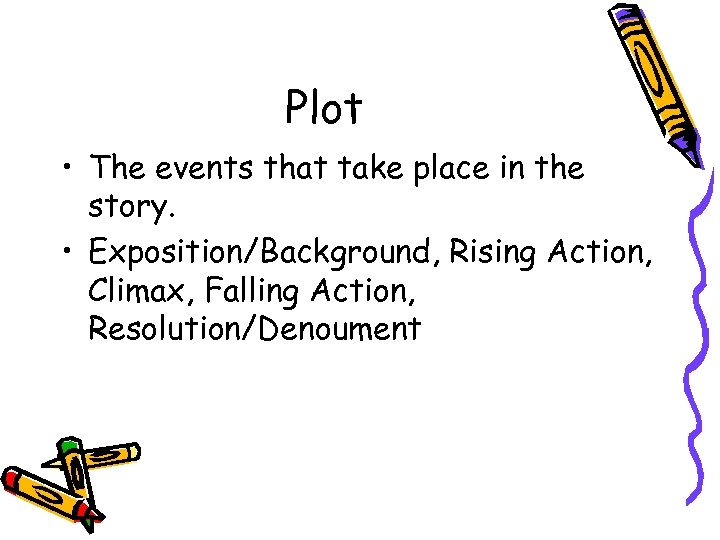 Plot

• The events that take place in the story.

• Exposition/Background, Rising Action, Climax, Falling Action, Resolution/Denoument